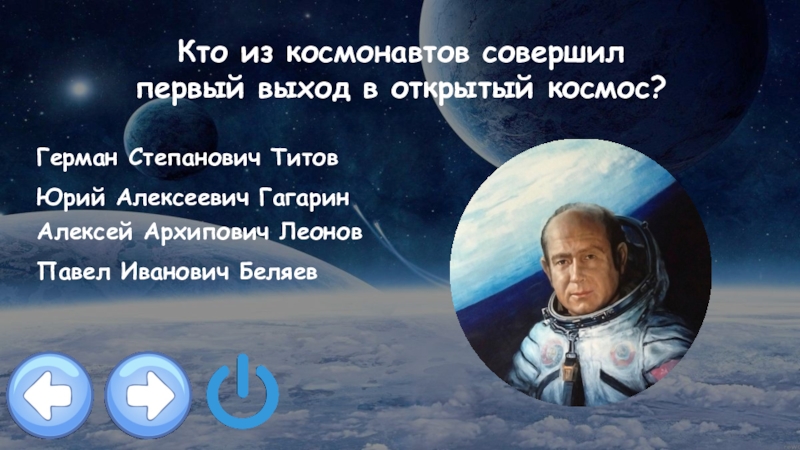 Кто из космонавтов совершил первый выход в открытый космос?

Герман Степанович Титов

Юрий Алексеевич Гагарин

Алексей Архипович Леонов

Павел Иванович Беляев